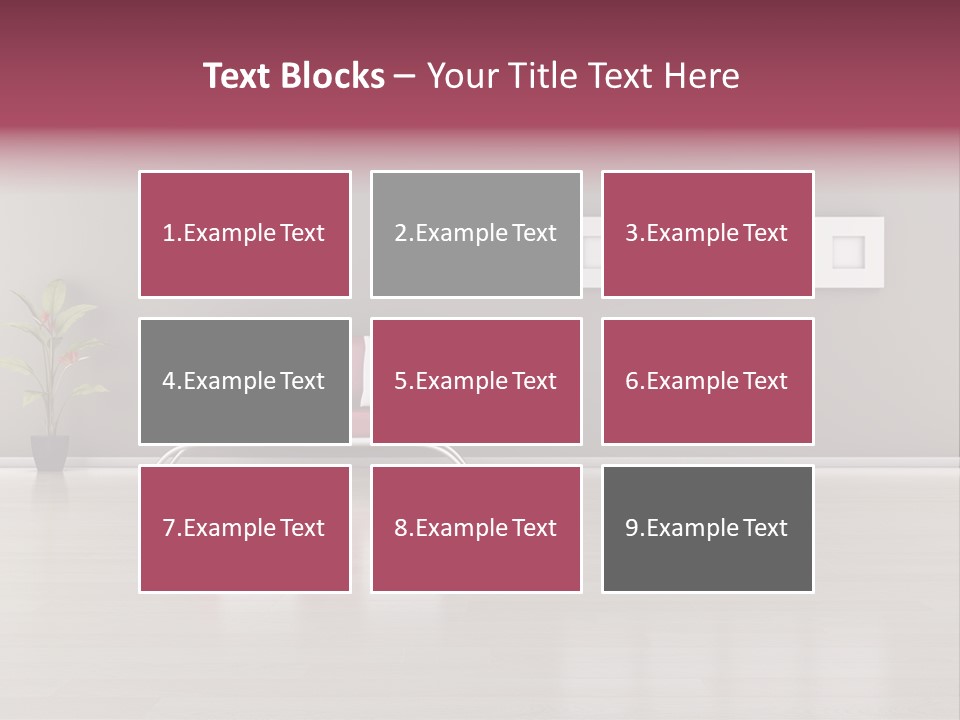 Text Blocks – Your Title Text Here

1.Example Text

2.Example Text

3.Example Text

4.Example Text

5.Example Text

6.Example Text

7.Example Text

8.Example Text

9.Example Text